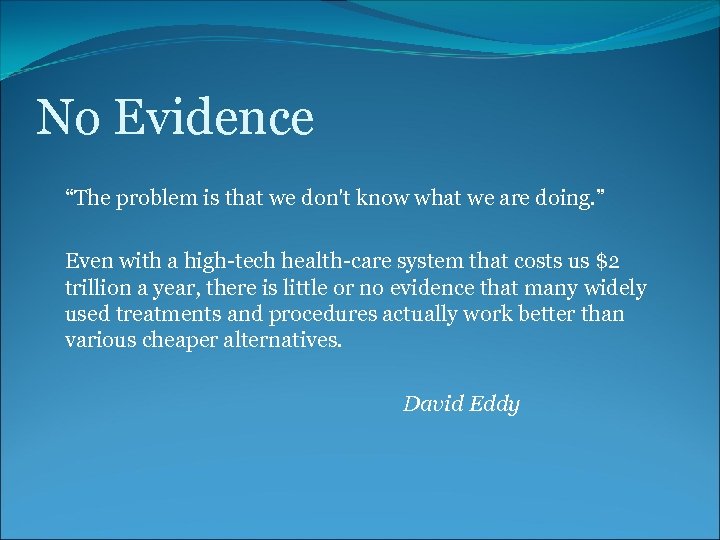 No Evidence

“The problem is that we don't know what we are doing.”

Even with a high-tech health-care system that costs us \$2 trillion a year, there is little or no evidence that many widely used treatments and procedures actually work better than various cheaper alternatives.

David Eddy